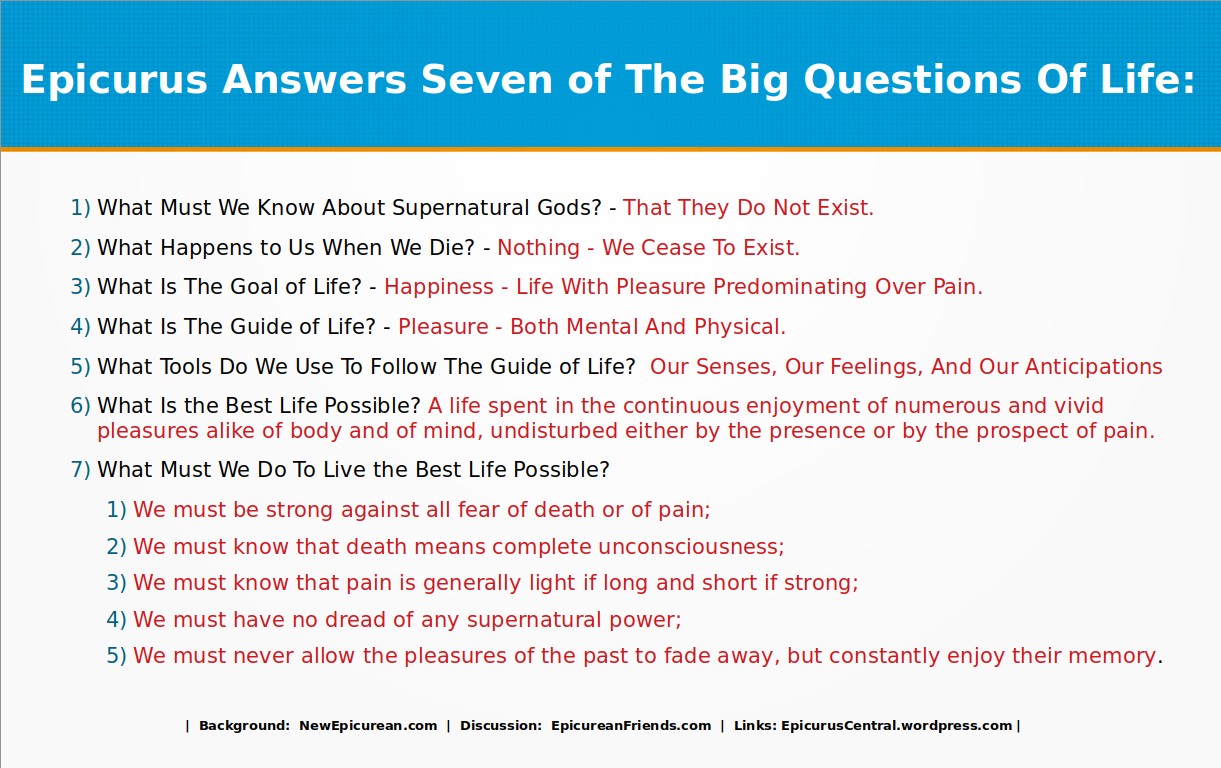 Epicurus Answers Seven of The Big Questions Of Life:

1) What Must We Know About Supernatural Gods? - That They Do Not Exist.

2) What Happens to Us When We Die? - Nothing - We Cease To Exist.

3) What Is The Goal of Life? - Happiness - Life With Pleasure Predominating Over Pain.

4) What Is The Guide of Life? - Pleasure - Both Mental And Physical.

5) What Tools Do We Use To Follow The Guide of Life? Our Senses, Our Feelings, And Our Anticipations

6) What Is the Best Life Possible? A life spent in the continuous enjoyment of numerous and vivid pleasures alike of body and of mind, undisturbed either by the presence or by the prospect of pain.

7) What Must We Do To Live the Best Life Possible?

1) We must be strong against all fear of death or of pain;

2) We must know that death means complete unconsciousness;

3) We must know that pain is generally light if long and short if strong;

4) We must have no dread of any supernatural power;

5) We must never allow the pleasures of the past to fade away, but constantly enjoy their memory.

| Background: NewEpicurean.com | Discussion: EpicureanFriends.com | Links: EpicurusCentral.wordpress.com |